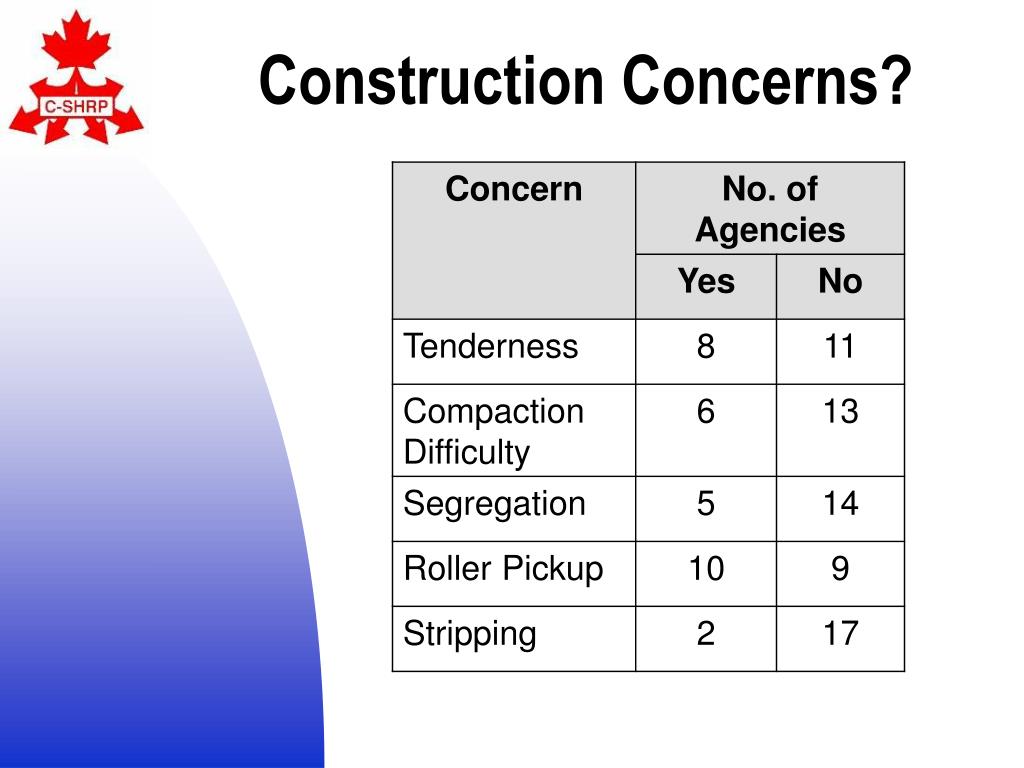 C-SHRP

Construction Concerns?

| Concern | No. of Agencies | |
|---|---|---|
| | Yes | No |
| Tenderness | 8 | 11 |
| Compaction Difficulty | 6 | 13 |
| Segregation | 5 | 14 |
| Roller Pickup | 10 | 9 |
| Stripping | 2 | 17 |